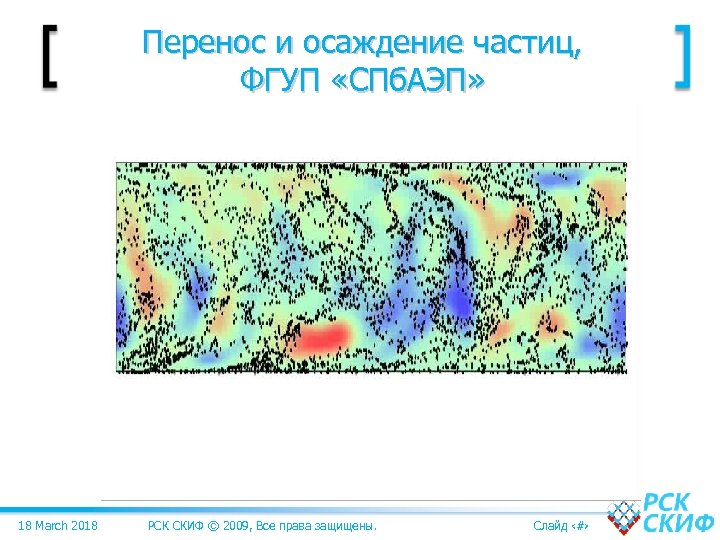 Перенос и осаждение частиц, ФГУП «СПбАЭП»

18 March 2018

РСК СКИФ © 2009, Все права защищены.

Слайд ‹#›

РСК СКИФ